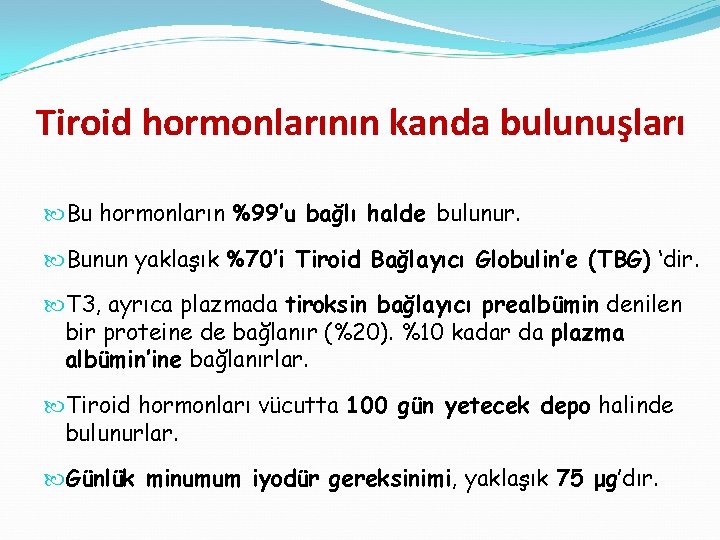 Tiroid hormonlarının kanda bulunuşları

Bu hormonların %99'u bağlı halde bulunur.

Bunun yaklaşık %70'i Tiroid Bağlayıcı Globulin'e (TBG) 'dir.

T3, ayrıca plazmada tiroksin bağlayıcı prealbümin denilen bir proteine de bağlanır (%20). %10 kadar da plazma albümin'ine bağlanırlar.

Tiroid hormonları vücutta 100 gün yetecek depo halinde bulunurlar.

Günlük minumum iyodür gereksinimi, yaklaşık 75 µg'dır.